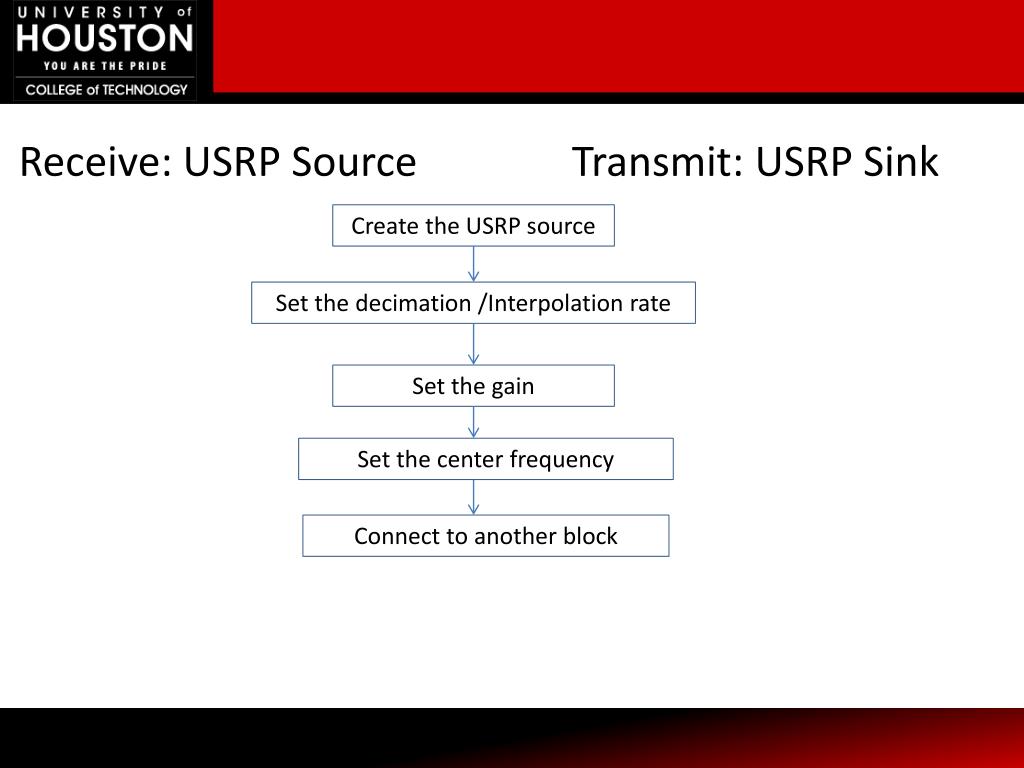 UNIVERSITY of HOUSTON
YOU ARE THE PRIDE
COLLEGE of TECHNOLOGY

Receive: USRP Source Transmit: USRP Sink

Create the USRP source

Set the decimation /Interpolation rate

Set the gain

Set the center frequency

Connect to another block